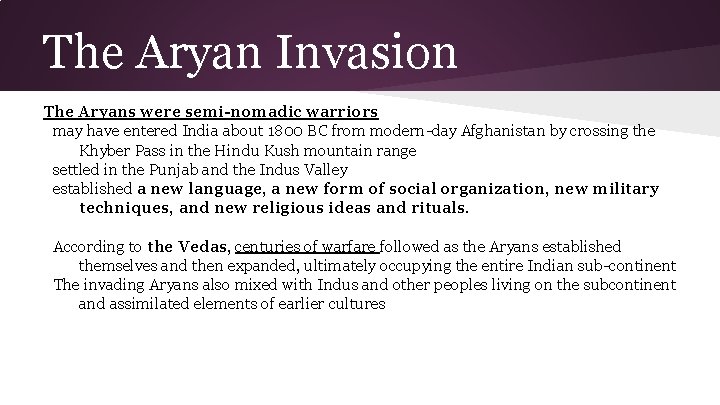 The Aryan Invasion

The Aryans were semi-nomadic warriors

may have entered India about 1800 BC from modern-day Afghanistan by crossing the Khyber Pass in the Hindu Kush mountain range

settled in the Punjab and the Indus Valley

established a new language, a new form of social organization, new military techniques, and new religious ideas and rituals.

According to the Vedas, centuries of warfare followed as the Aryans established themselves and then expanded, ultimately occupying the entire Indian sub-continent

The invading Aryans also mixed with Indus and other peoples living on the subcontinent and assimilated elements of earlier cultures